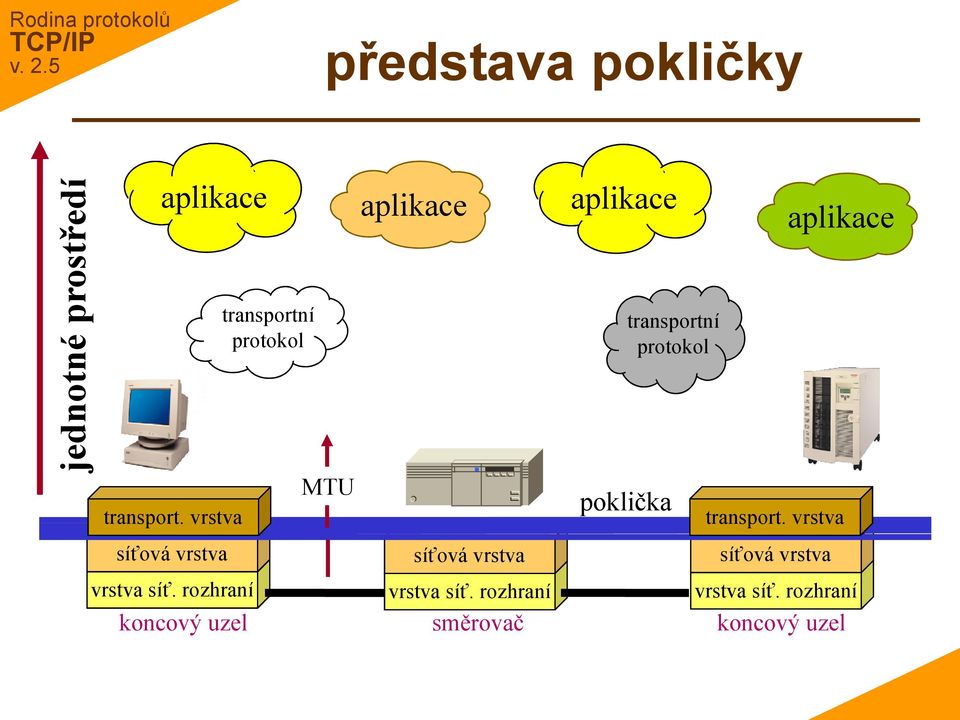 Rodina protokolů
TCP/IP
v. 2.5

představa pokličky

jednotné prostředí

aplikace

aplikace

aplikace

aplikace

transportní protokol

transportní protokol

MTU

poklička

transport. vrstva

síťová vrstva

vrstva síť. rozhraní

koncový uzel

síťová vrstva

vrstva síť. rozhraní

směrovač

transport. vrstva

síťová vrstva

vrstva síť. rozhraní

koncový uzel